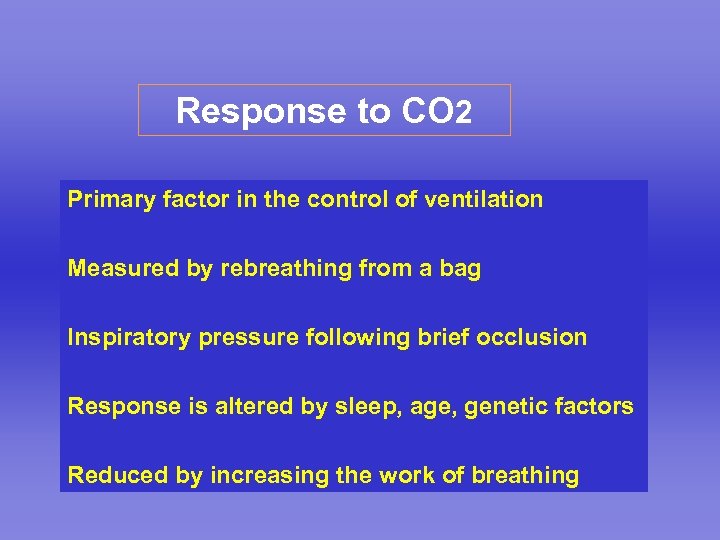 Response to $CO_2$

Primary factor in the control of ventilation

Measured by rebreathing from a bag

Inspiratory pressure following brief occlusion

Response is altered by sleep, age, genetic factors

Reduced by increasing the work of breathing